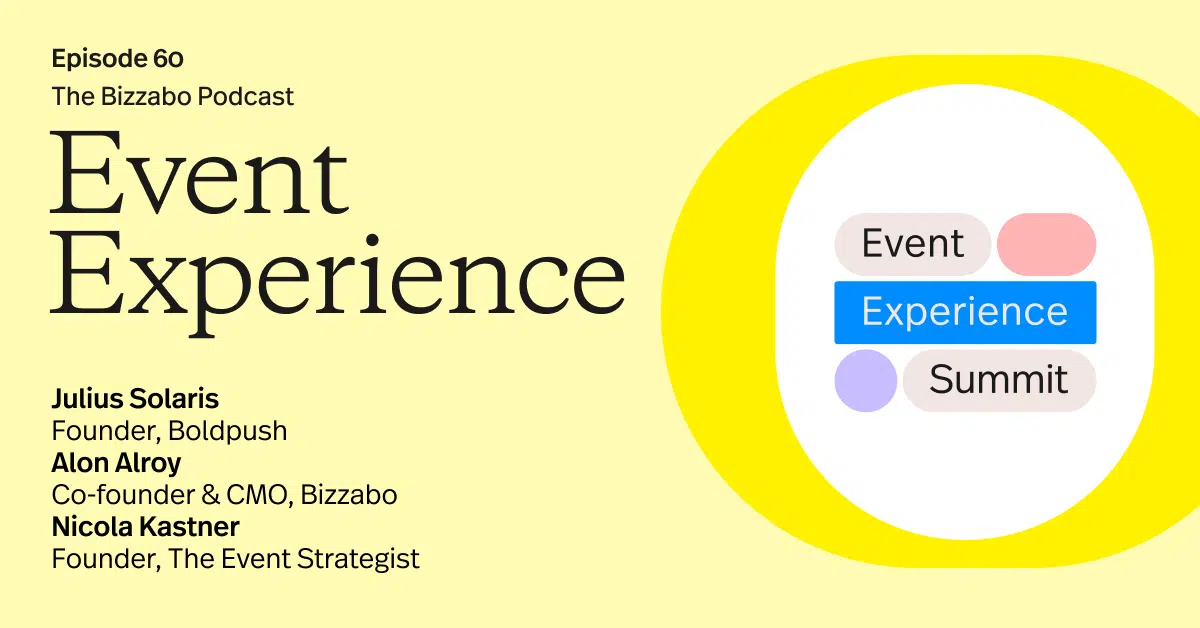 Episode 60
The Bizzabo Podcast

Event Experience

Julius Solaris
Founder, Boldpush
Alon Alroy
Co-founder & CMO, Bizzabo
Nicola Kastner
Founder, The Event Strategist

Event
Experience
Summit